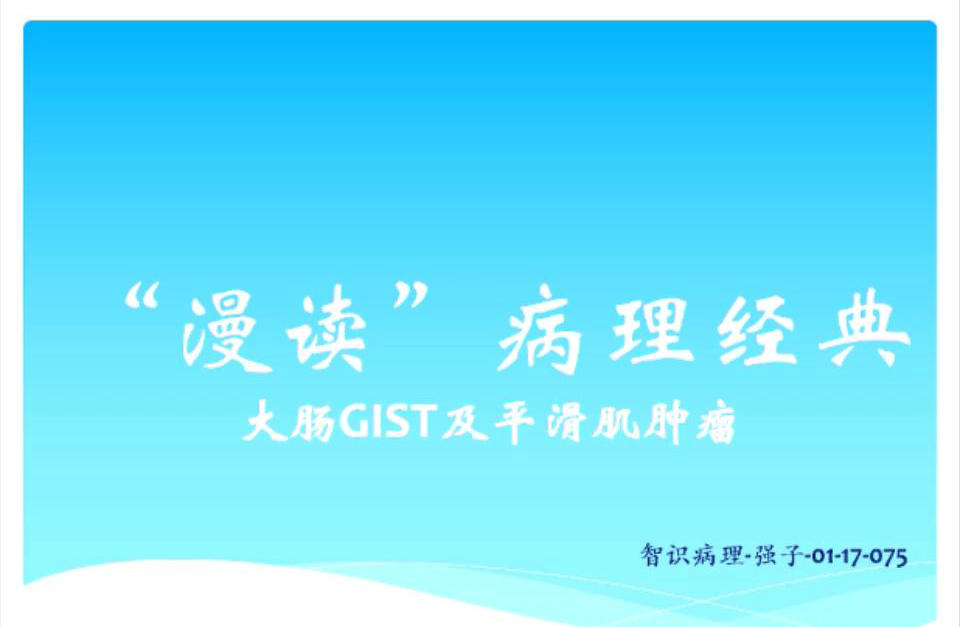 “漫读”病理经典

大肠GIST及平滑肌肿瘤

智识病理-强子-01-17-075